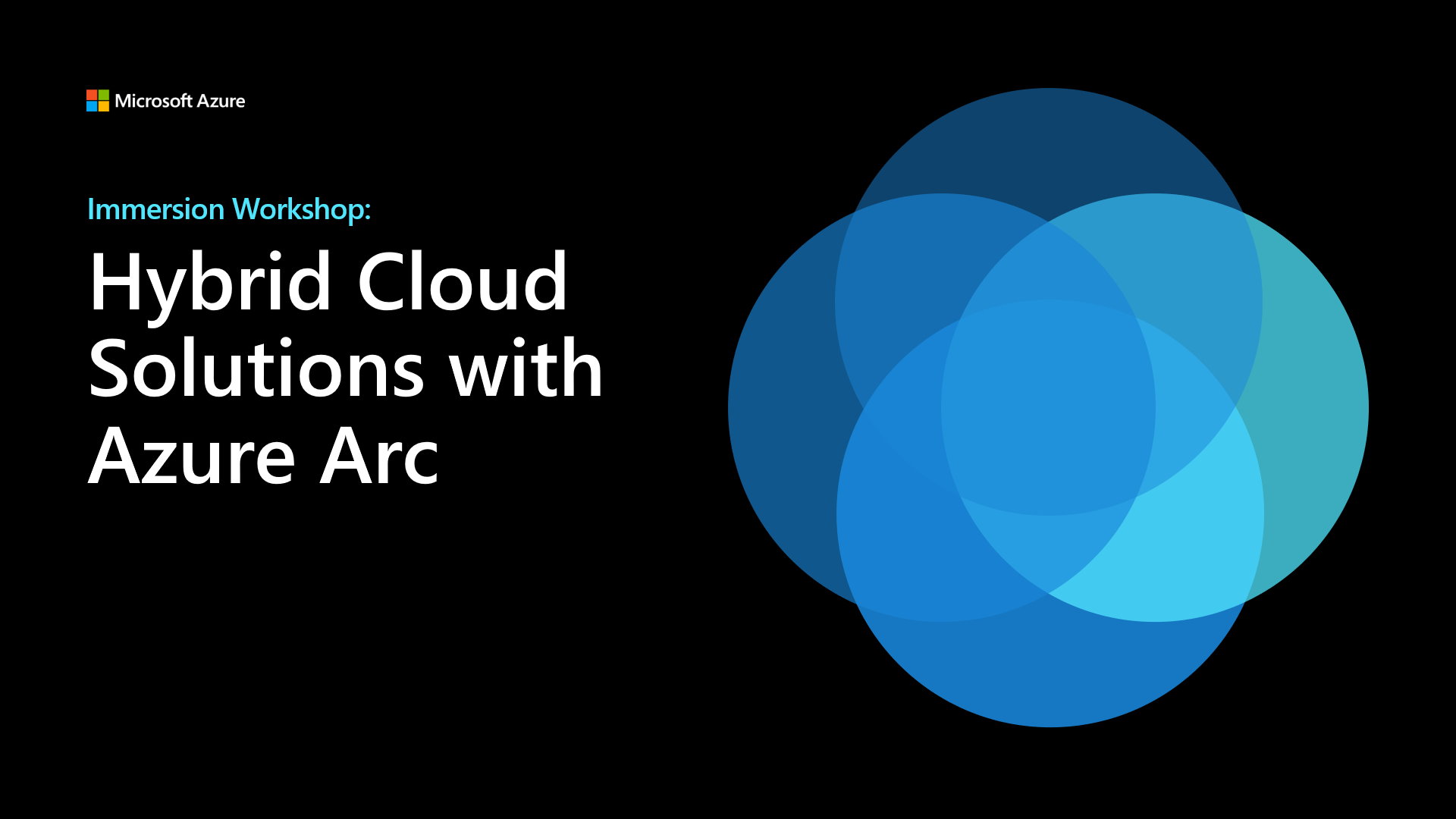 Microsoft Azure

Immersion Workshop:

Hybrid Cloud Solutions with Azure Arc